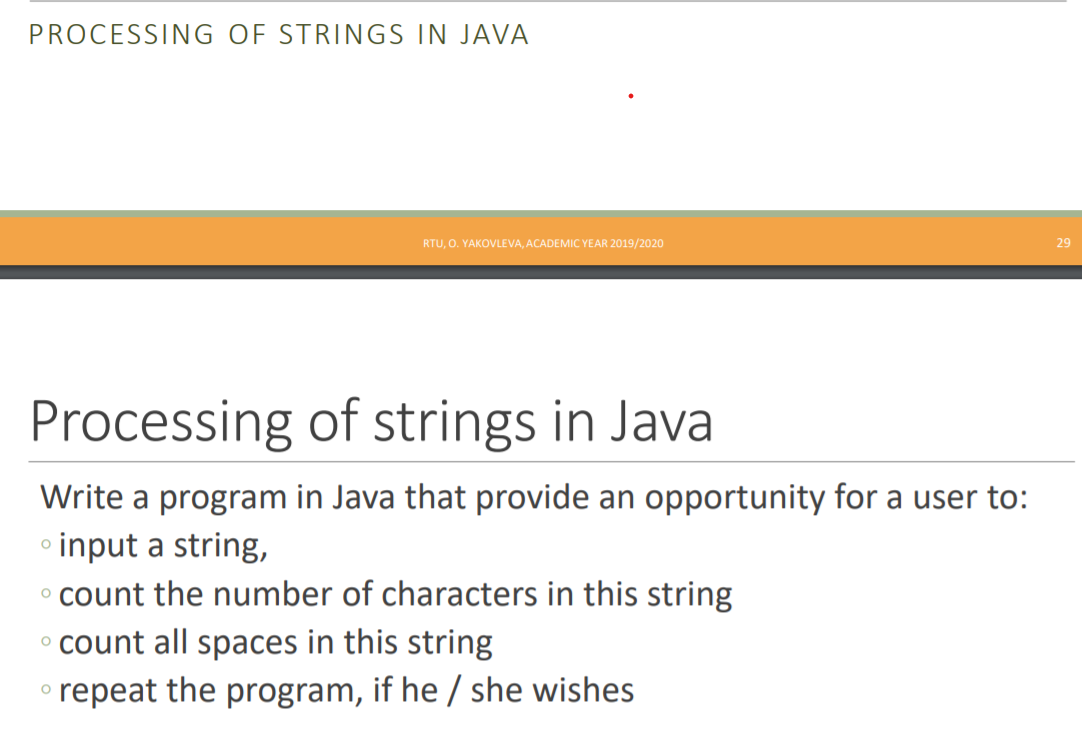 PROCESSING OF STRINGS IN JAVA

RTU, O. YAKOVLEVA, ACADEMIC YEAR 2019/2020

29

Processing of strings in Java

Write a program in Java that provide an opportunity for a user to:

◦ input a string,
◦ count the number of characters in this string
◦ count all spaces in this string
◦ repeat the program, if he / she wishes